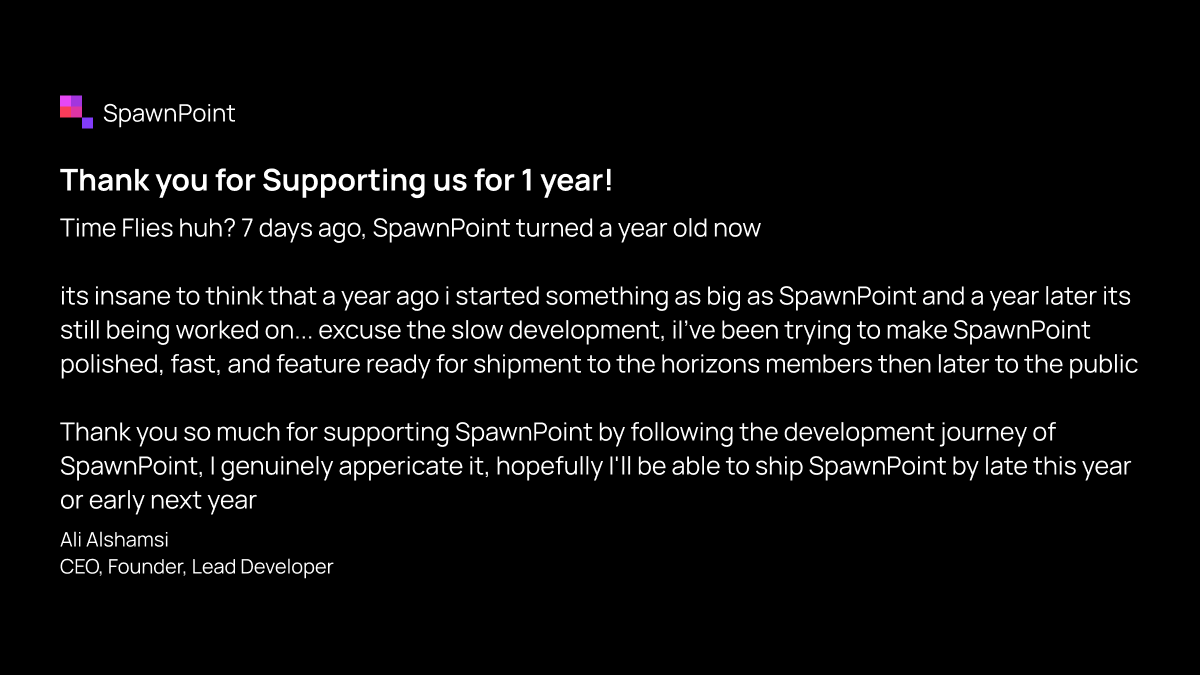 SpawnPoint

Thank you for Supporting us for 1 year!

Time Flies huh? 7 days ago, SpawnPoint turned a year old now

its insane to think that a year ago i started something as big as SpawnPoint and a year later its still being worked on... excuse the slow development, iI've been trying to make SpawnPoint polished, fast, and feature ready for shipment to the horizons members then later to the public

Thank you so much for supporting SpawnPoint by following the development journey of SpawnPoint, I genuinely appericate it, hopefully I'll be able to ship SpawnPoint by late this year or early next year

Ali Alshamsi
CEO, Founder, Lead Developer